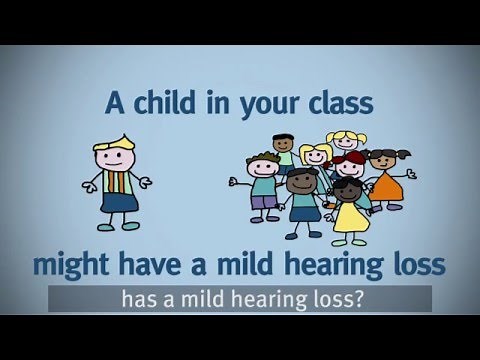 A child in your class

might have a mild hearing loss

has a mild hearing loss?